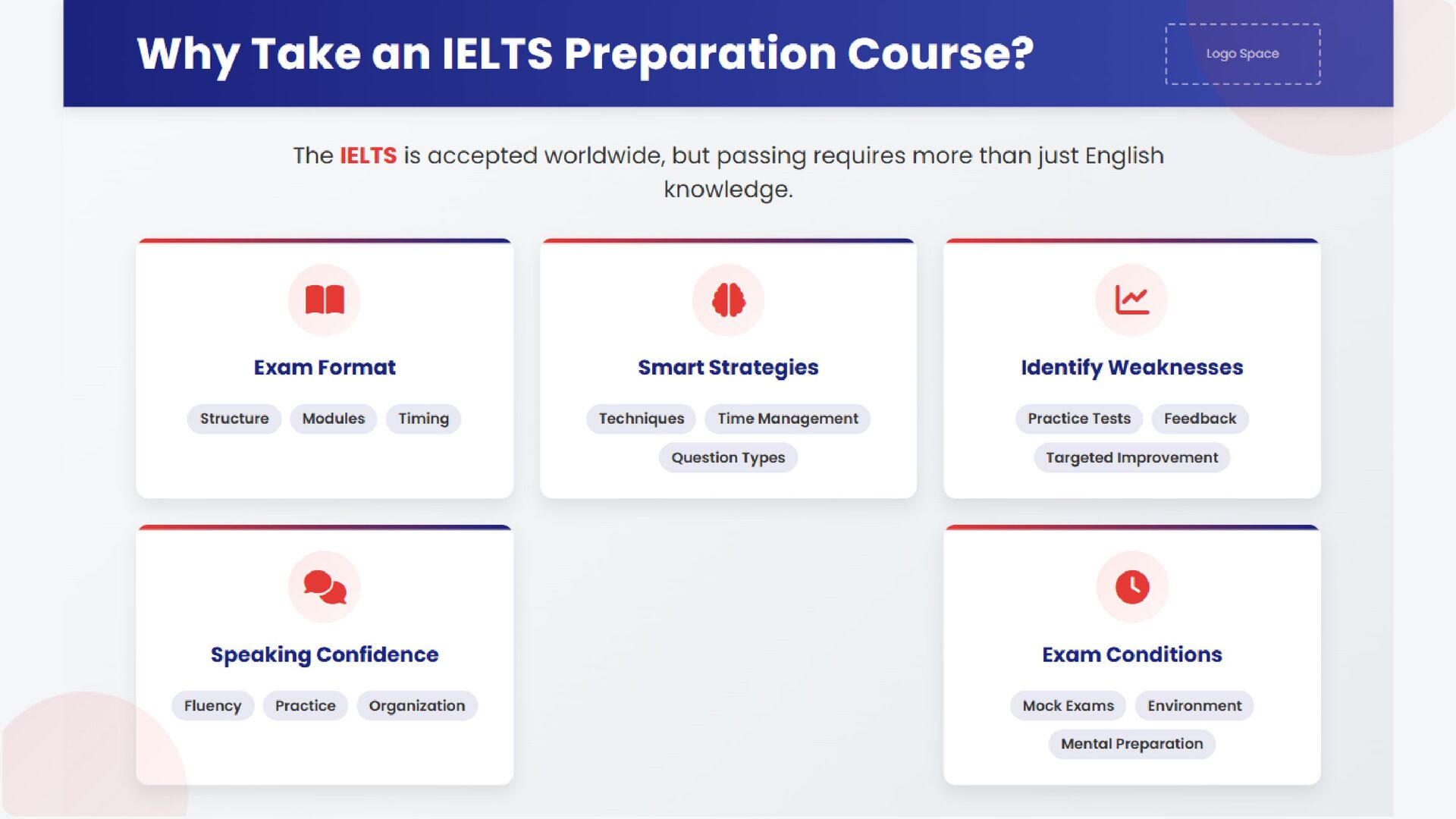 Why Take an IELTS Preparation Course?

Logo Space

The IELTS is accepted worldwide, but passing requires more than just English knowledge.

Exam Format

Structure Modules Timing

Smart Strategies

Techniques Time Management Question Types

Identify Weaknesses

Practice Tests Feedback Targeted Improvement

Speaking Confidence

Fluency Practice Organization

Exam Conditions

Mock Exams Environment Mental Preparation